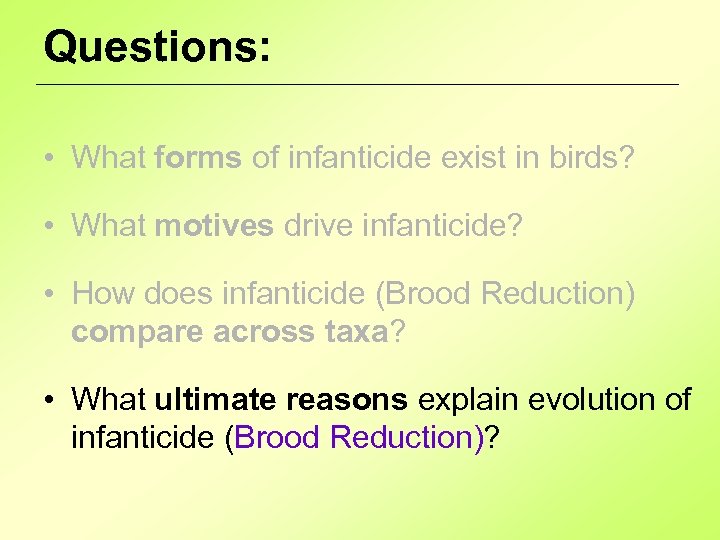 Questions:

• What forms of infanticide exist in birds?

• What motives drive infanticide?

• How does infanticide (Brood Reduction) compare across taxa?

• What ultimate reasons explain evolution of infanticide (Brood Reduction)?